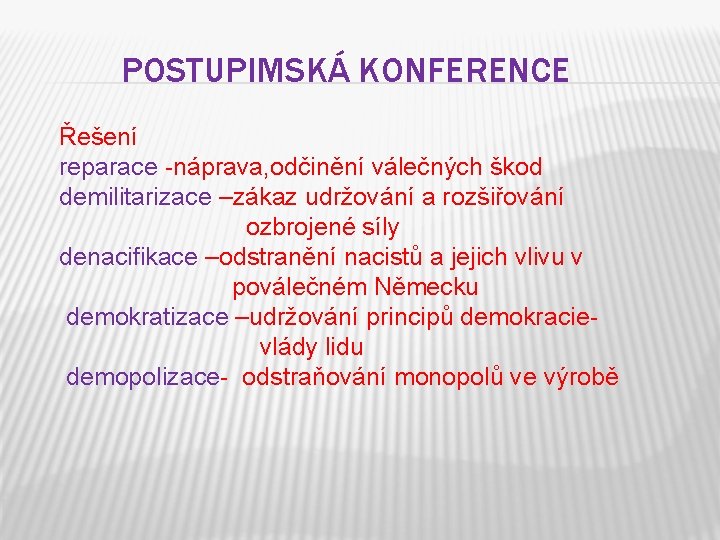 POSTUPIMSKÁ KONFERENCE

Řešení
reparace -náprava,odčinění válečných škod
demilitarizace –zákaz udržování a rozšiřování ozbrojené síly
denacifikace –odstranění nacistů a jejich vlivu v poválečném Německu
demokratizace –udržování principů demokracie- vlády lidu
demopolizace- odstraňování monopolů ve výrobě